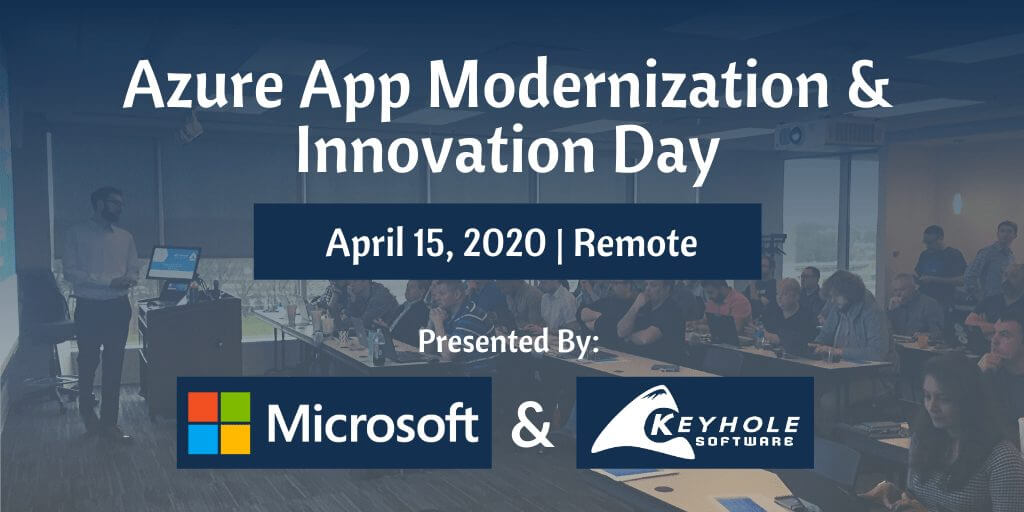 Azure App Modernization & Innovation Day

April 15, 2020 | Remote

Presented By:

Microsoft & KEYHOLE SOFTWARE